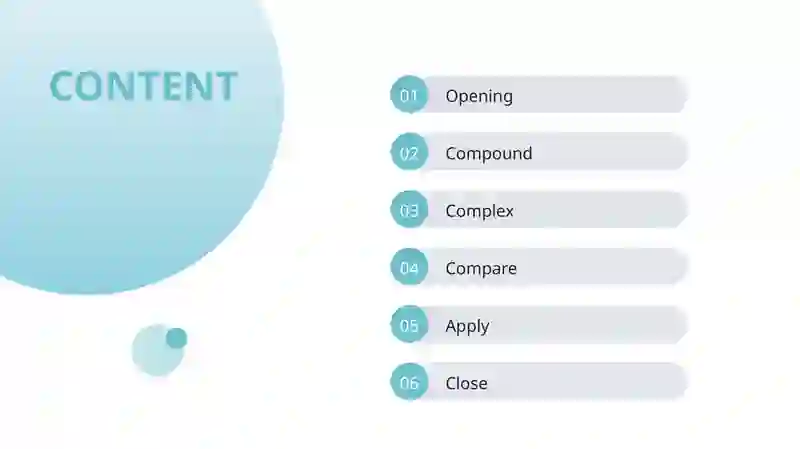 CONTENT

01 Opening

02 Compound

03 Complex

04 Compare

05 Apply

06 Close